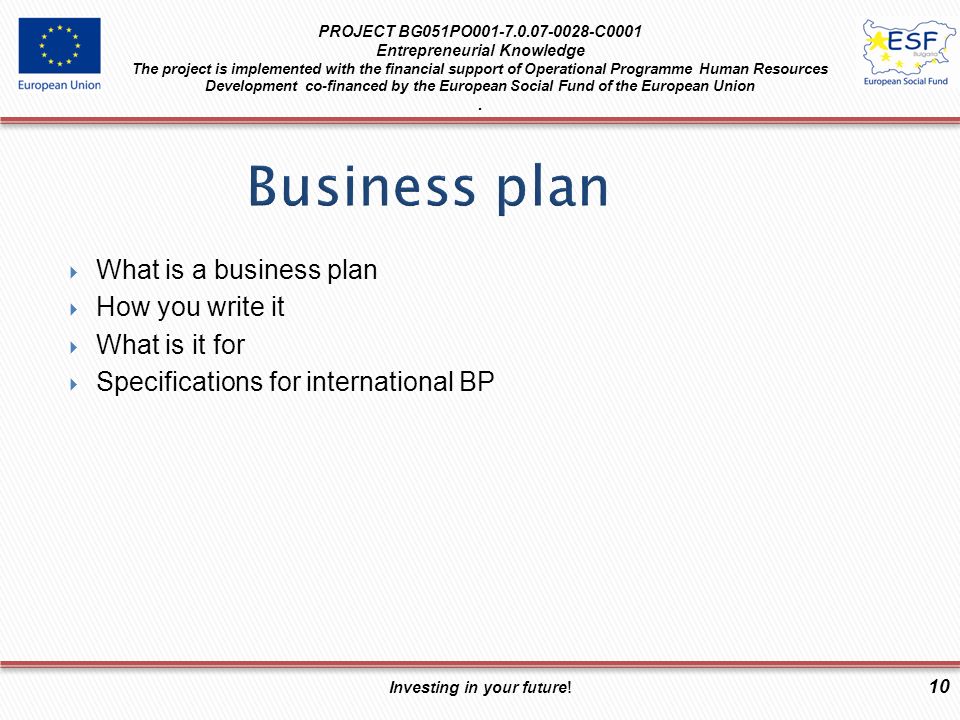 European Union

PROJECT BG051PO001-7.0.07-0028-C0001
Entrepreneurial Knowledge
The project is implemented with the financial support of Operational Programme Human Resources Development co-financed by the European Social Fund of the European Union
.

ESF
Bulgaria
European Social Fund

Business plan

What is a business plan
How you write it
What is it for
Specifications for international BP

Investing in your future!

10